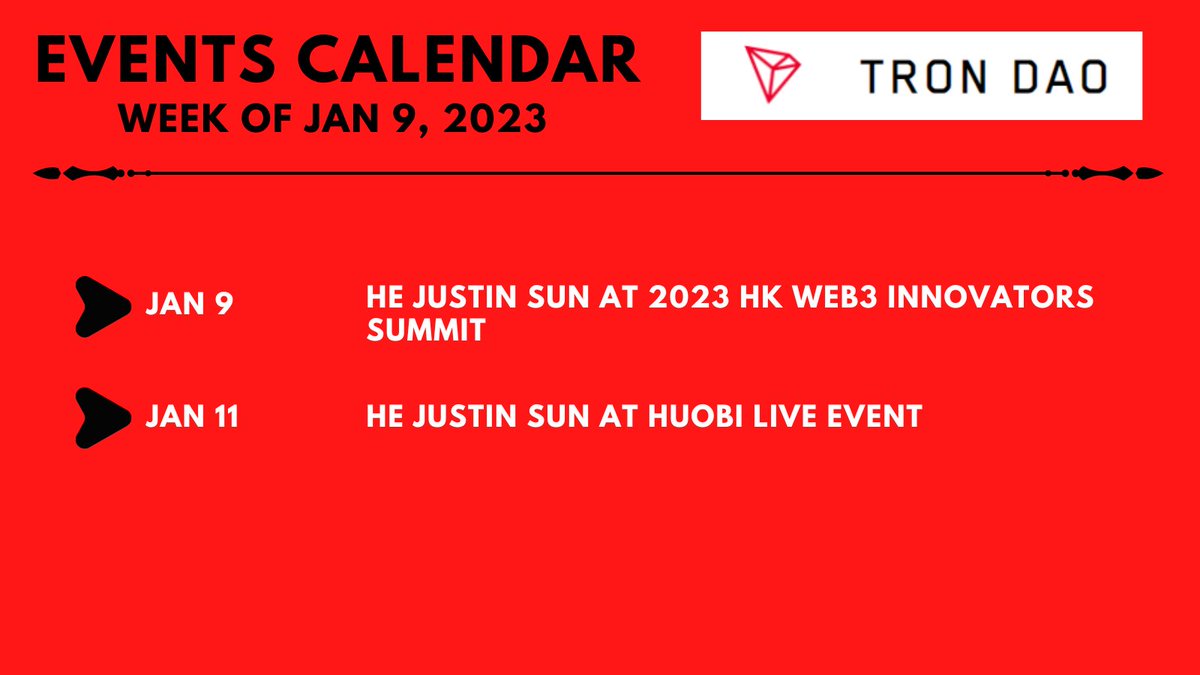 EVENTS CALENDAR
WEEK OF JAN 9, 2023

TRON DAO

JAN 9 HE JUSTIN SUN AT 2023 HK WEB3 INNOVATORS SUMMIT

JAN 11 HE JUSTIN SUN AT HUOBI LIVE EVENT